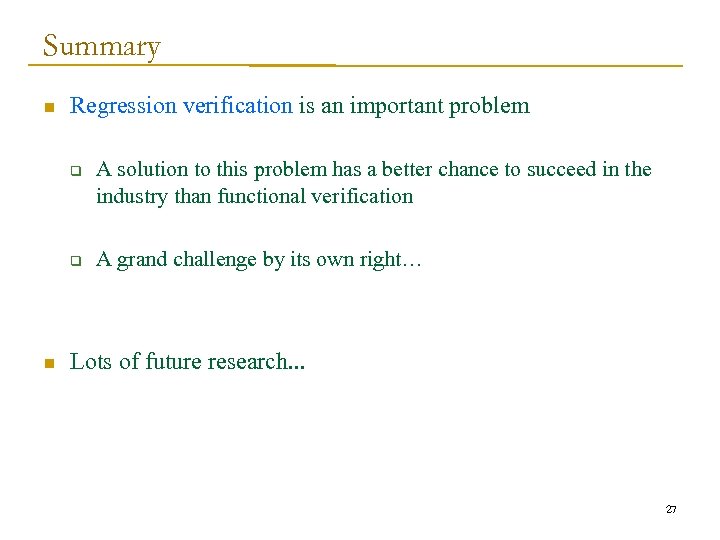 Summary

Regression verification is an important problem

A solution to this problem has a better chance to succeed in the industry than functional verification

A grand challenge by its own right…

Lots of future research...

27